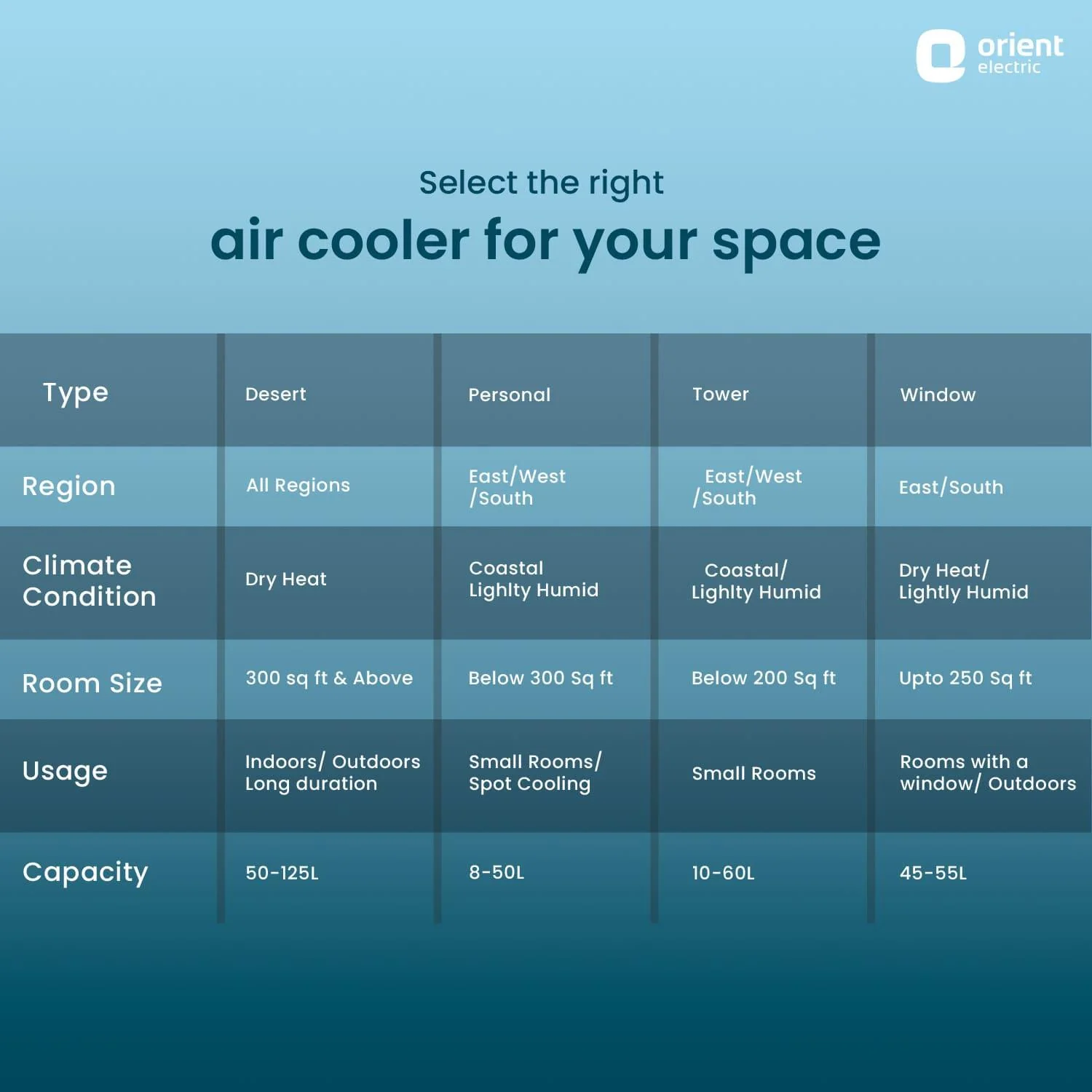 orient electric

Select the right
air cooler for your space

| Type | Desert | Personal | Tower | Window |
|---|---|---|---|---|
| Region | All Regions | East/West /South | East/West /South | East/South |
| Climate Condition | Dry Heat | Coastal Lighlty Humid | Coastal/ Lighlty Humid | Dry Heat/ Lightly Humid |
| Room Size | 300 sq ft & Above | Below 300 Sq ft | Below 200 Sq ft | Upto 250 Sq ft |
| Usage | Indoors/ Outdoors Long duration | Small Rooms/ Spot Cooling | Small Rooms | Rooms with a window/ Outdoors |
| Capacity | 50-125L | 8-50L | 10-60L | 45-55L |